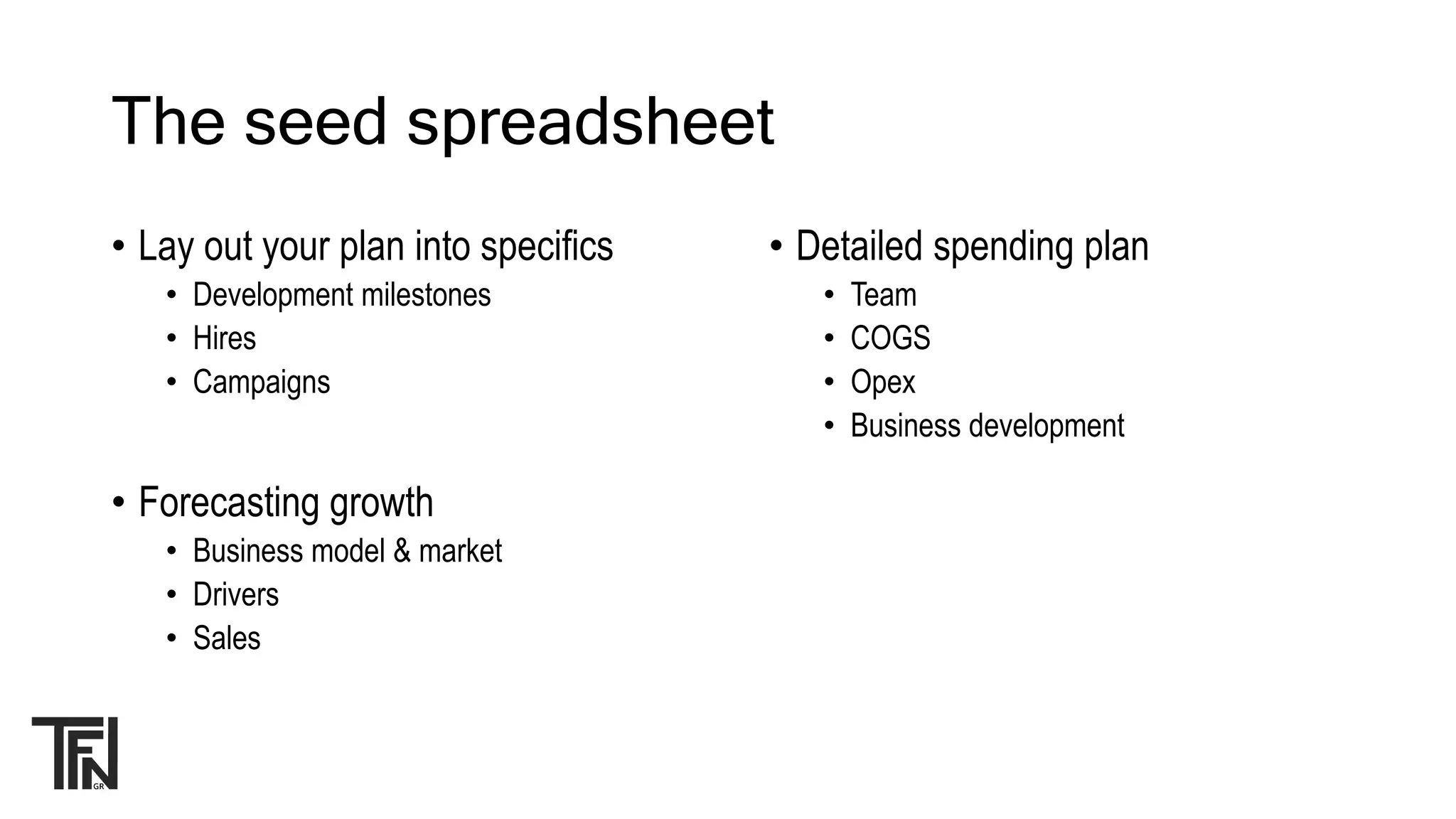 The seed spreadsheet

• Lay out your plan into specifics
  • Development milestones
  • Hires
  • Campaigns

• Forecasting growth
  • Business model & market
  • Drivers
  • Sales

• Detailed spending plan
  • Team
  • COGS
  • Opex
  • Business development

TFN
GR